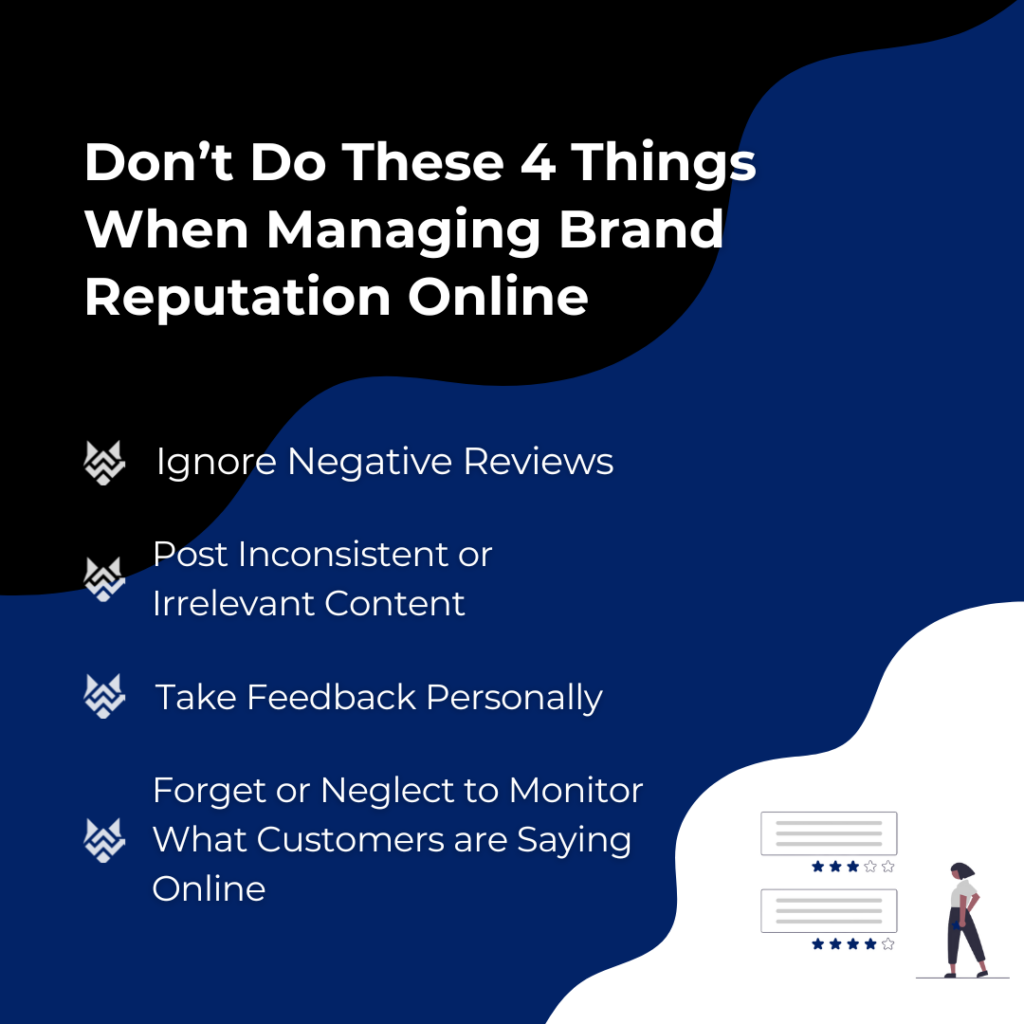 Don’t Do These 4 Things When Managing Brand Reputation Online

Ignore Negative Reviews

Post Inconsistent or Irrelevant Content

Take Feedback Personally

Forget or Neglect to Monitor What Customers are Saying Online